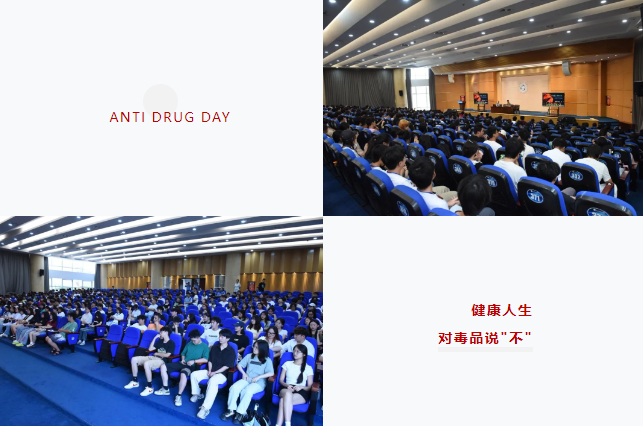 ANTI DRUG DAY

健康人生

对毒品说"不"